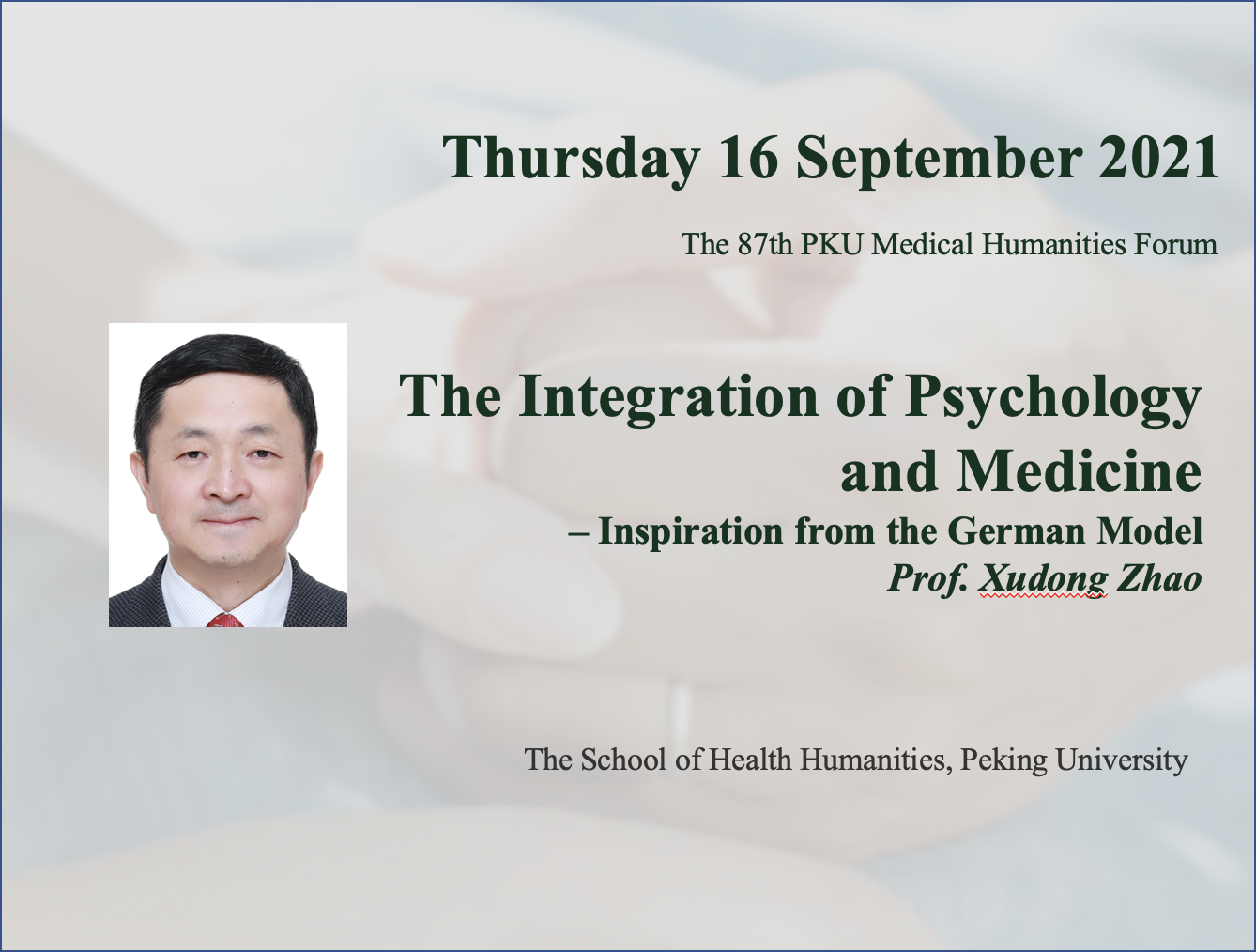 Thursday 16 September 2021

The 87th PKU Medical Humanities Forum

The Integration of Psychology and Medicine
– Inspiration from the German Model
Prof. Xudong Zhao

The School of Health Humanities, Peking University